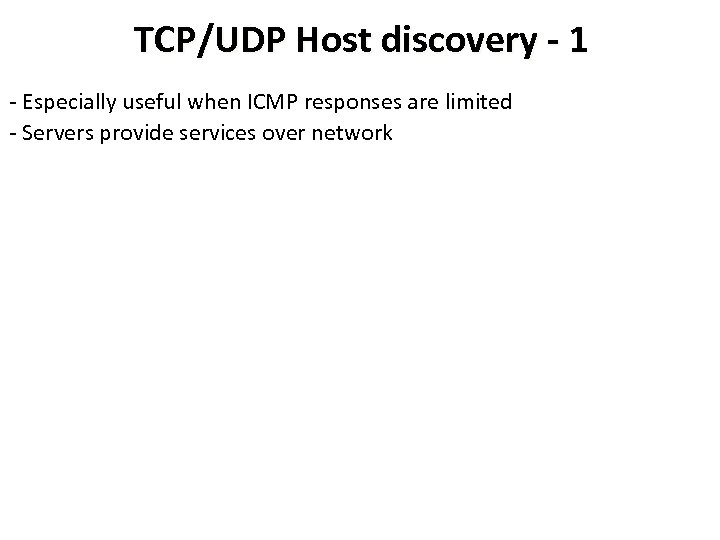 TCP/UDP Host discovery - 1

- Especially useful when ICMP responses are limited
- Servers provide services over network